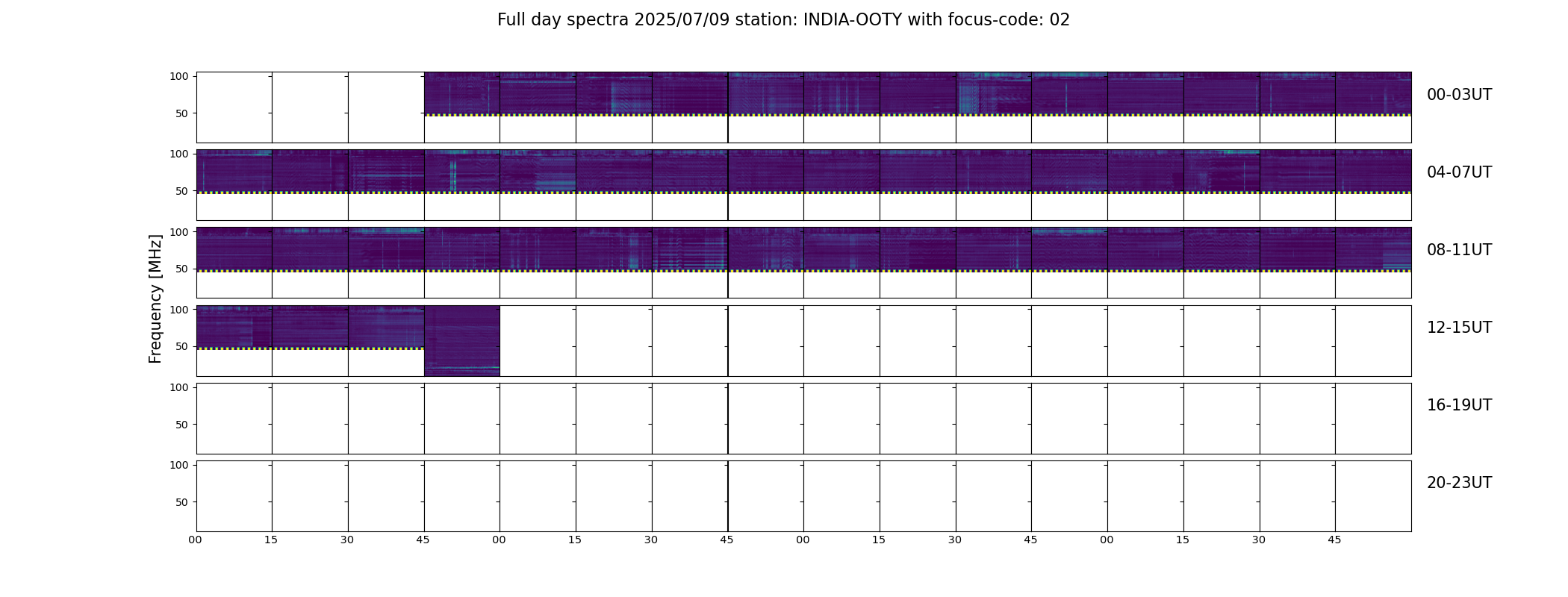 Full day spectra 2025/07/09 station: INDIA-OOTY with focus-code: 02

Frequency [MHz]

100
50
00-03UT

100
50
04-07UT

100
50
08-11UT

100
50
12-15UT

100
50
16-19UT

100
50
20-23UT

00 15 30 45 00 15 30 45 00 15 30 45 00 15 30 45